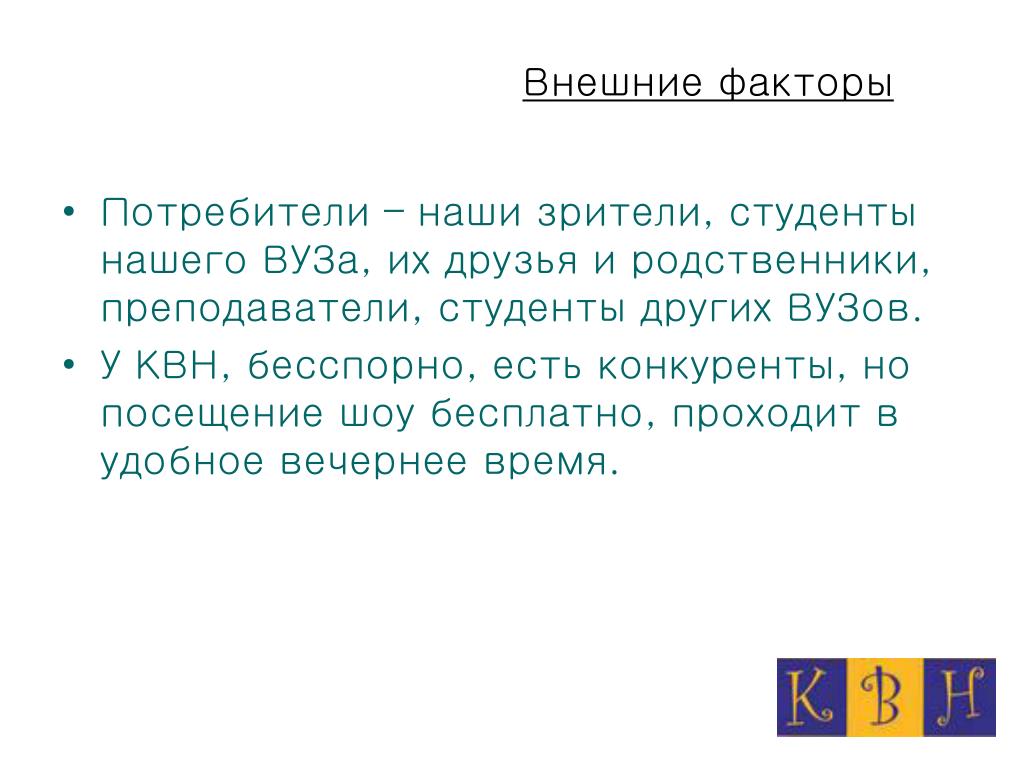 Внешние факторы

• Потребители – наши зрители, студенты нашего ВУЗа, их друзья и родственники, преподаватели, студенты других ВУЗов.
• У КВН, бесспорно, есть конкуренты, но посещение шоу бесплатно, проходит в удобное вечернее время.

К В Н